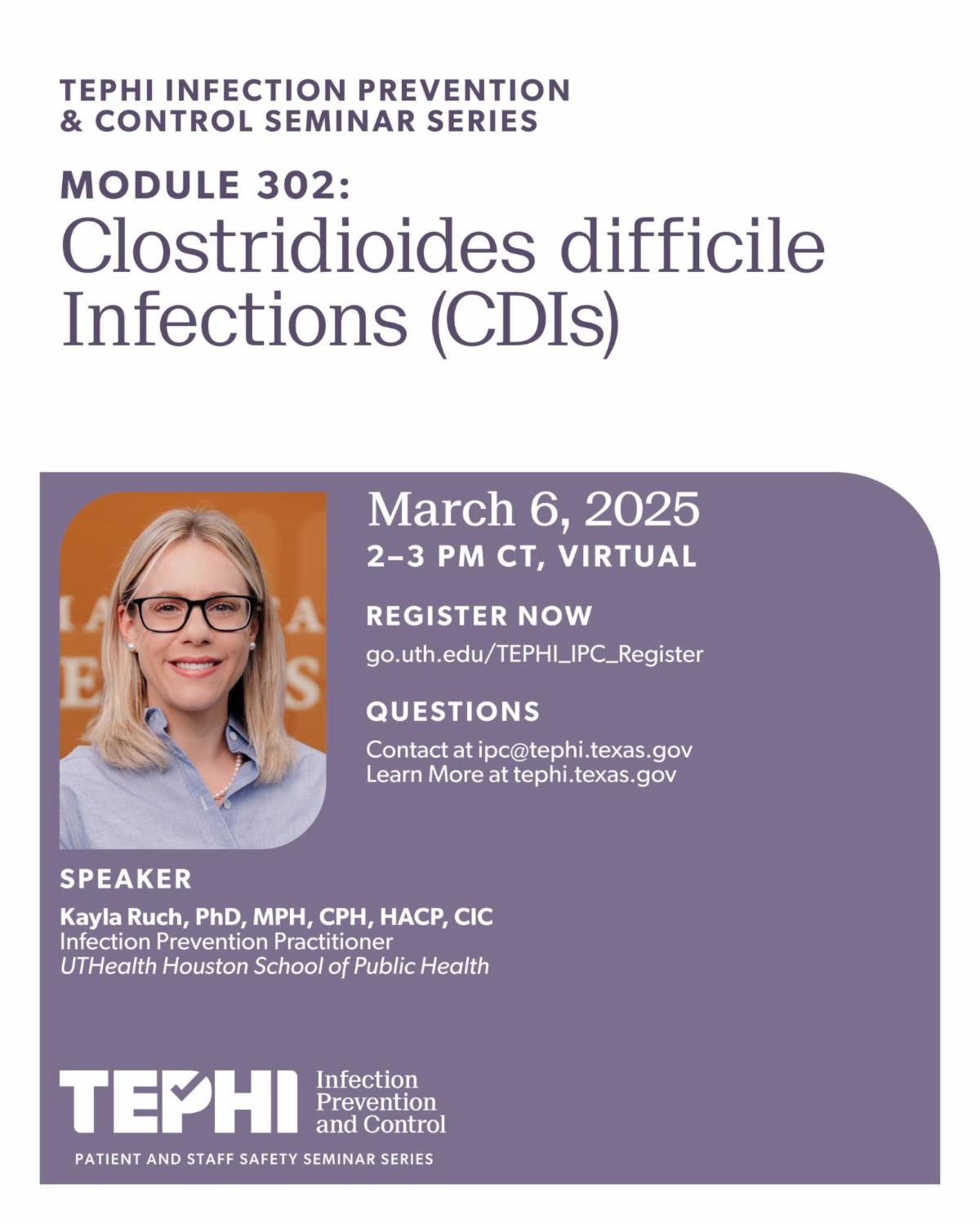 TEPHI INFECTION PREVENTION & CONTROL SEMINAR SERIES

MODULE 302:
Clostridioides difficile Infections (CDIs)

March 6, 2025
2–3 PM CT, VIRTUAL

REGISTER NOW
go.uth.edu/TEPHI_IPC_Register

QUESTIONS
Contact at ipc@tephi.texas.gov
Learn More at tephi.texas.gov

SPEAKER
Kayla Ruch, PhD, MPH, CPH, HACP, CIC
Infection Prevention Practitioner
UTHealth Houston School of Public Health

TEPHI Infection Prevention and Control
PATIENT AND STAFF SAFETY SEMINAR SERIES